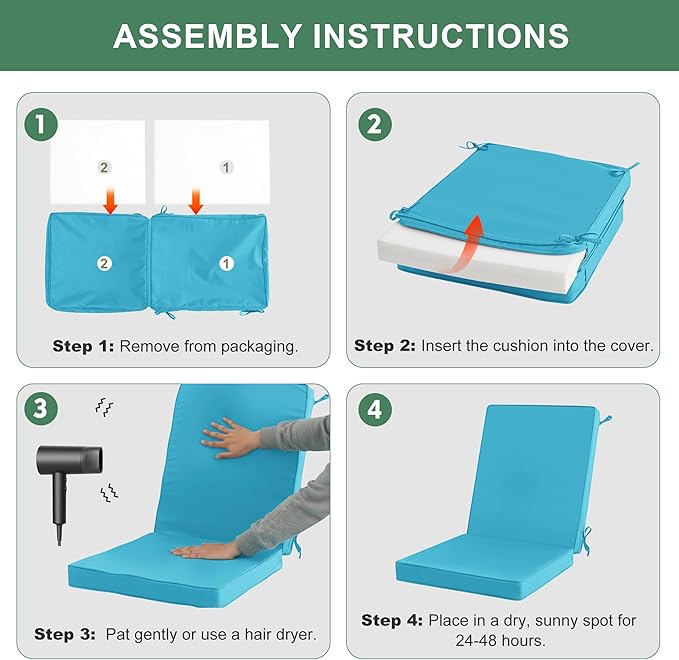 ASSEMBLY INSTRUCTIONS

1

2

1

2

1

Step 1: Remove from packaging.

2

Step 2: Insert the cushion into the cover.

3

Step 3: Pat gently or use a hair dryer.

4

Step 4: Place in a dry, sunny spot for 24-48 hours.